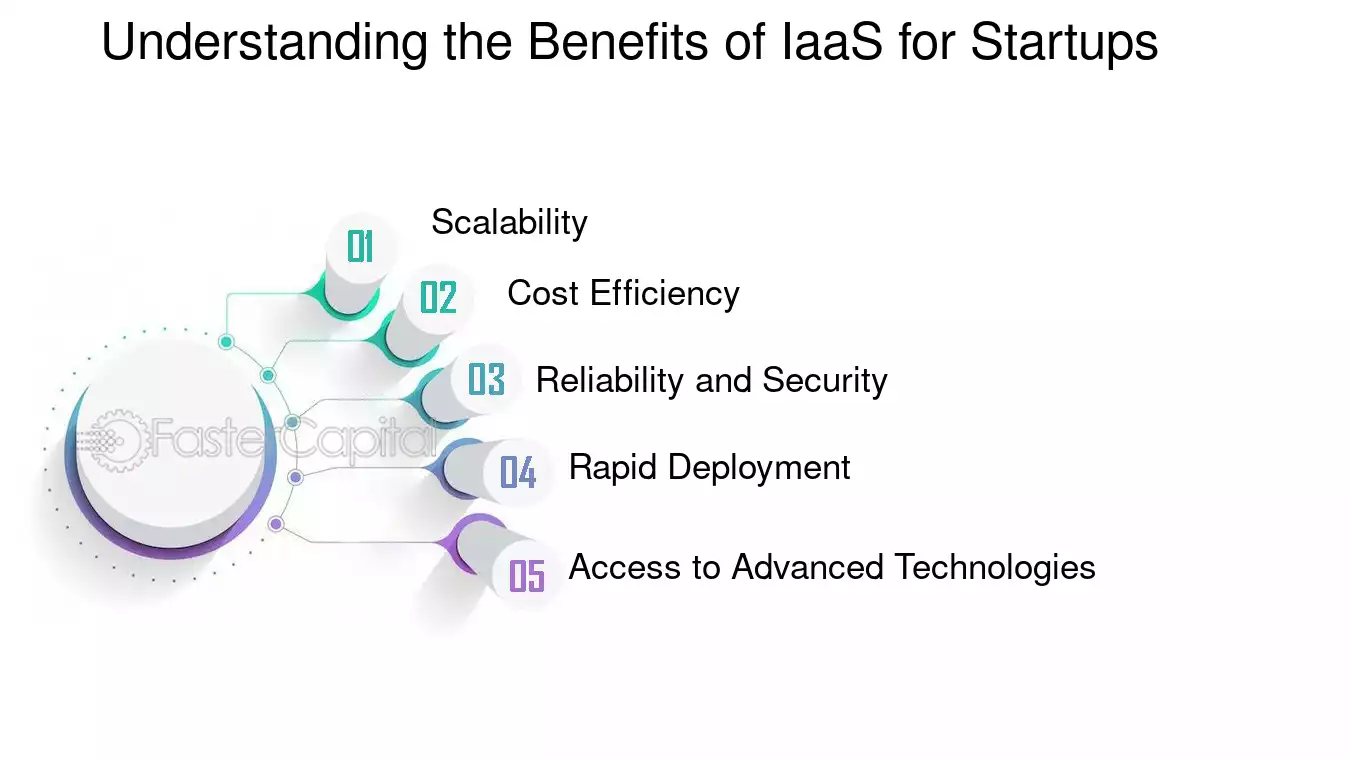 Understanding the Benefits of IaaS for Startups

01 Scalability

02 Cost Efficiency

03 Reliability and Security

04 Rapid Deployment

05 Access to Advanced Technologies

FasterCapital